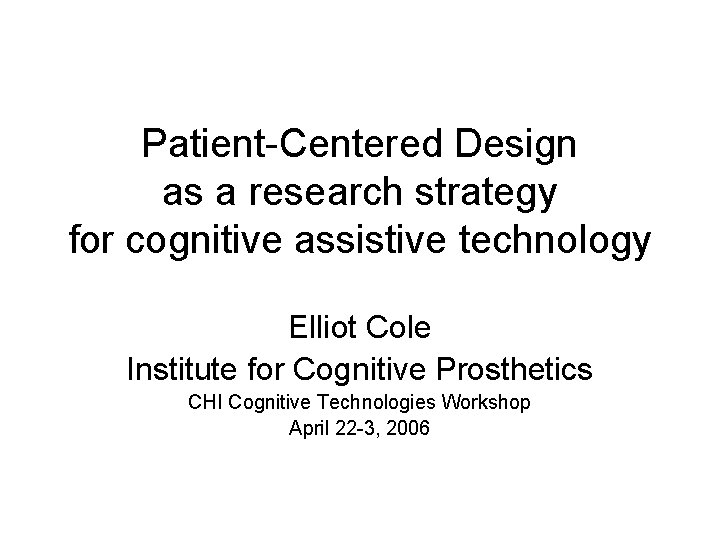 Patient-Centered Design as a research strategy for cognitive assistive technology

Elliot Cole
Institute for Cognitive Prosthetics
CHI Cognitive Technologies Workshop
April 22-3, 2006